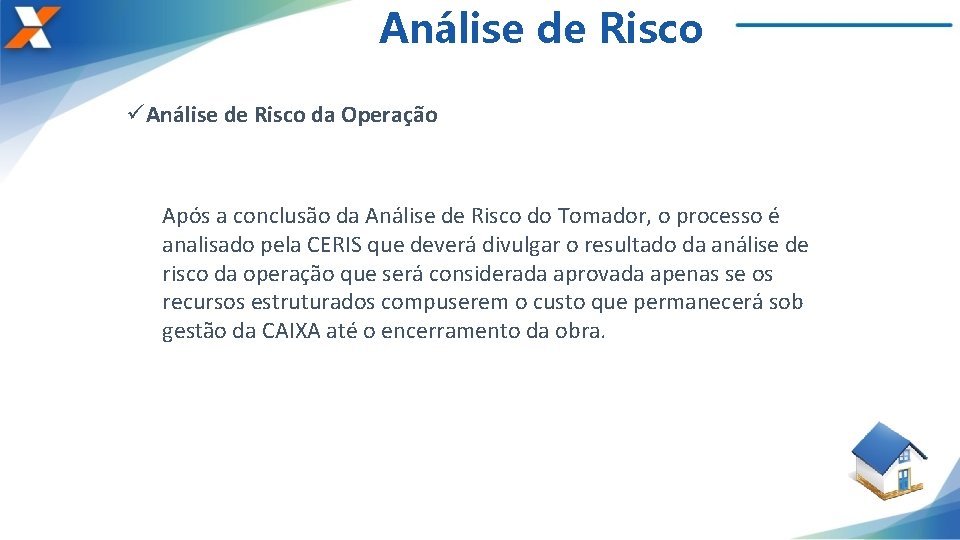 Análise de Risco

✓Análise de Risco da Operação

Após a conclusão da Análise de Risco do Tomador, o processo é analisado pela CERIS que deverá divulgar o resultado da análise de risco da operação que será considerada aprovada apenas se os recursos estruturados compuserem o custo que permanecerá sob gestão da CAIXA até o encerramento da obra.